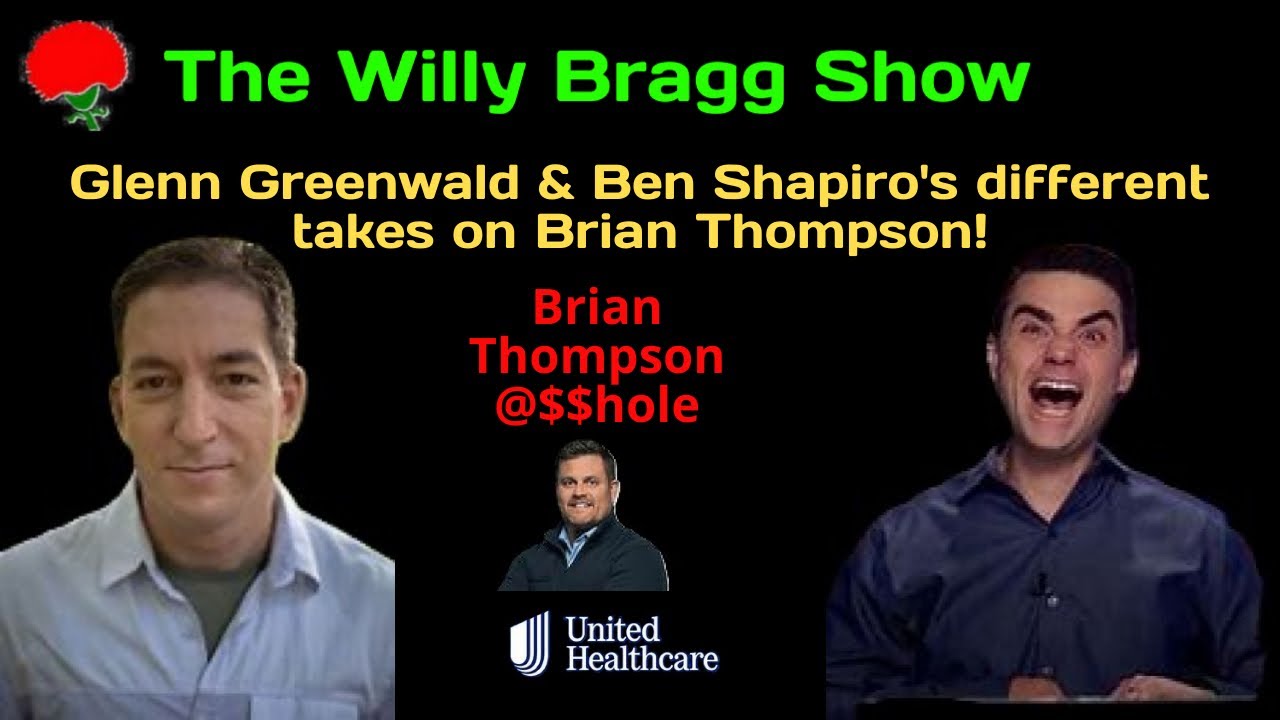 The Willy Bragg Show

Glenn Greenwald & Ben Shapiro's different takes on Brian Thompson!

Brian Thompson @$$hole

United Healthcare